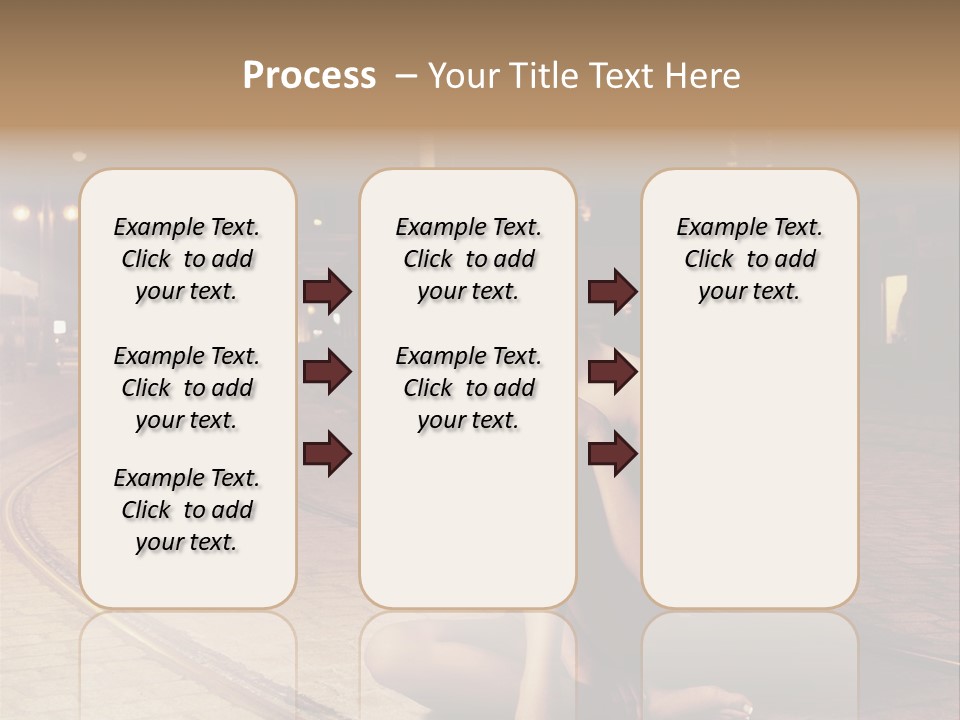 Process – Your Title Text Here

Example Text. Click to add your text.

Example Text. Click to add your text.

Example Text. Click to add your text.

Example Text. Click to add your text.

Example Text. Click to add your text.

Example Text. Click to add your text.